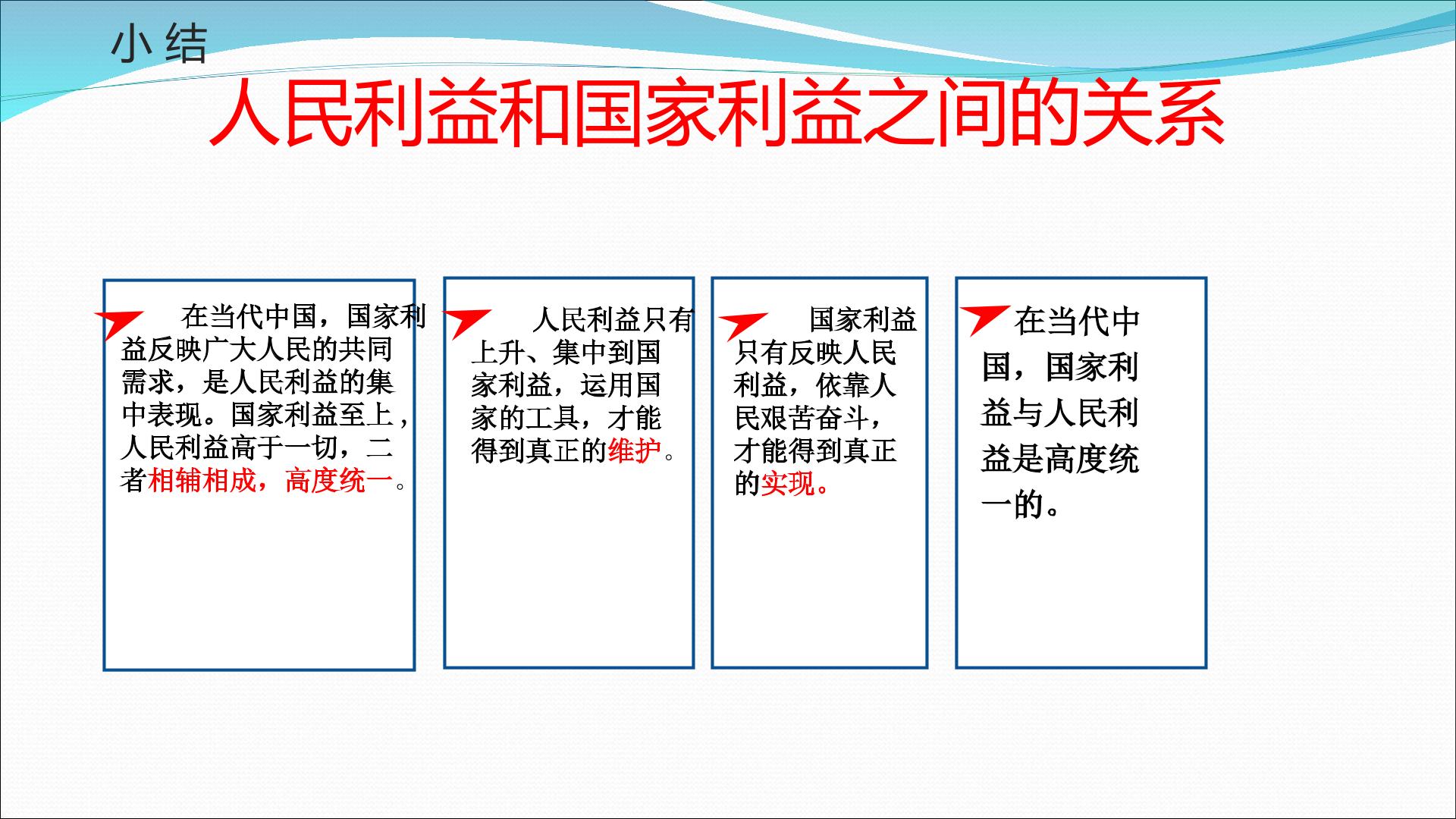 小结

人民利益和国家利益之间的关系

在当代中国，国家利益反映广大人民的共同需求，是人民利益的集中表现。国家利益至上，人民利益高于一切，二者相辅相成，高度统一。

人民利益只有上升、集中到国家利益，运用国家的工具，才能得到真正的维护。

国家利益只有反映人民利益，依靠人民艰苦奋斗，才能得到真正的实现。

在当代中国，国家利益与人民利益是高度统一的。